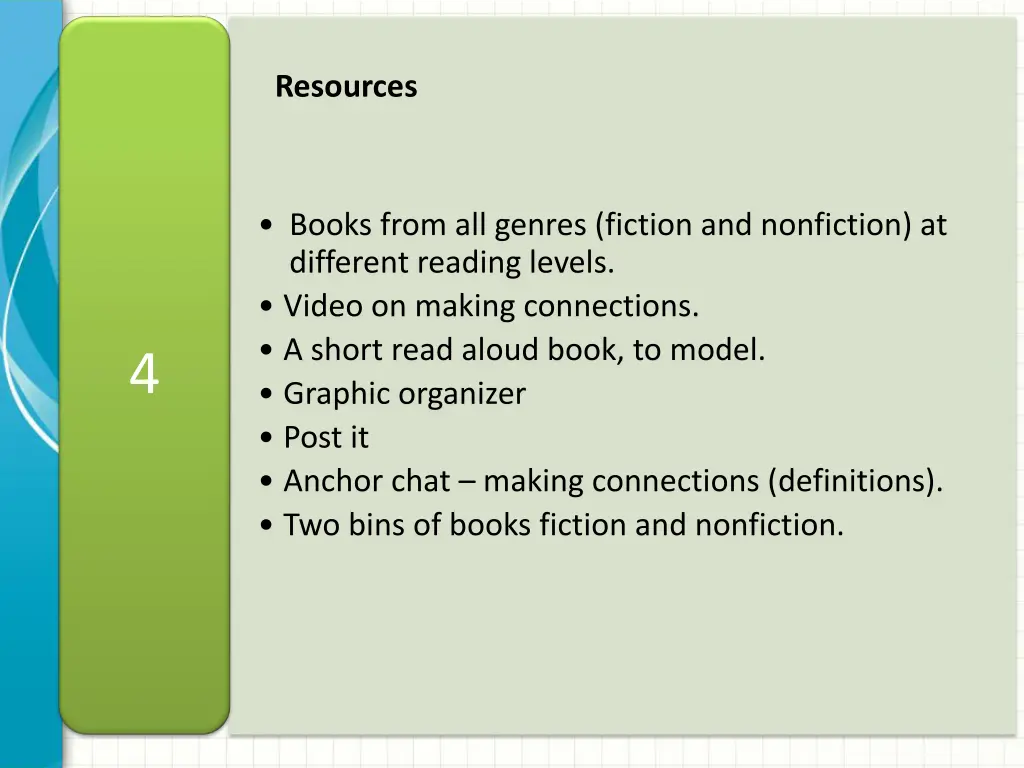 4

Resources

• Books from all genres (fiction and nonfiction) at different reading levels.
• Video on making connections.
• A short read aloud book, to model.
• Graphic organizer
• Post it
• Anchor chat – making connections (definitions).
• Two bins of books fiction and nonfiction.